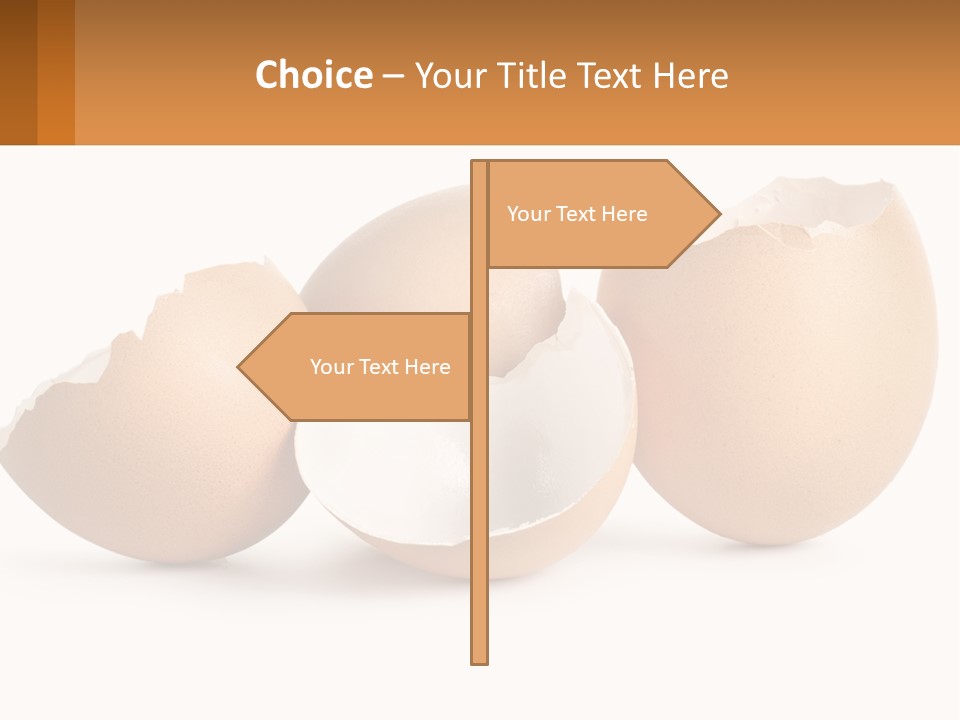 Choice – Your Title Text Here

Your Text Here

Your Text Here